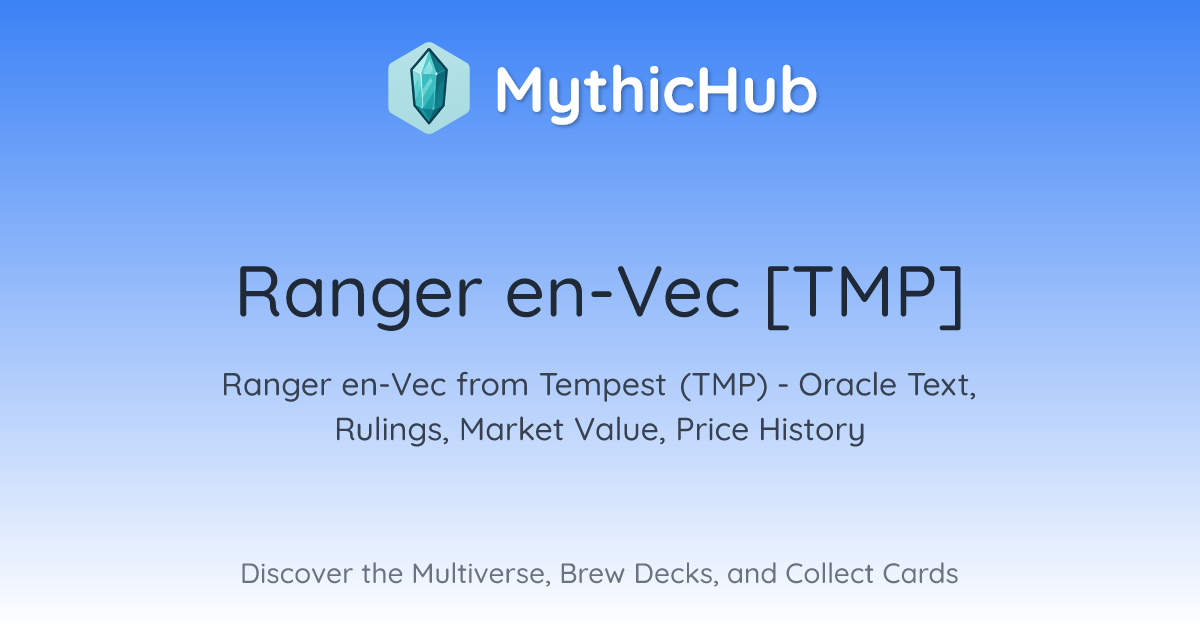 MythicHub

Ranger en-Vec [TMP]

Ranger en-Vec from Tempest (TMP) - Oracle Text, Rulings, Market Value, Price History

Discover the Multiverse, Brew Decks, and Collect Cards